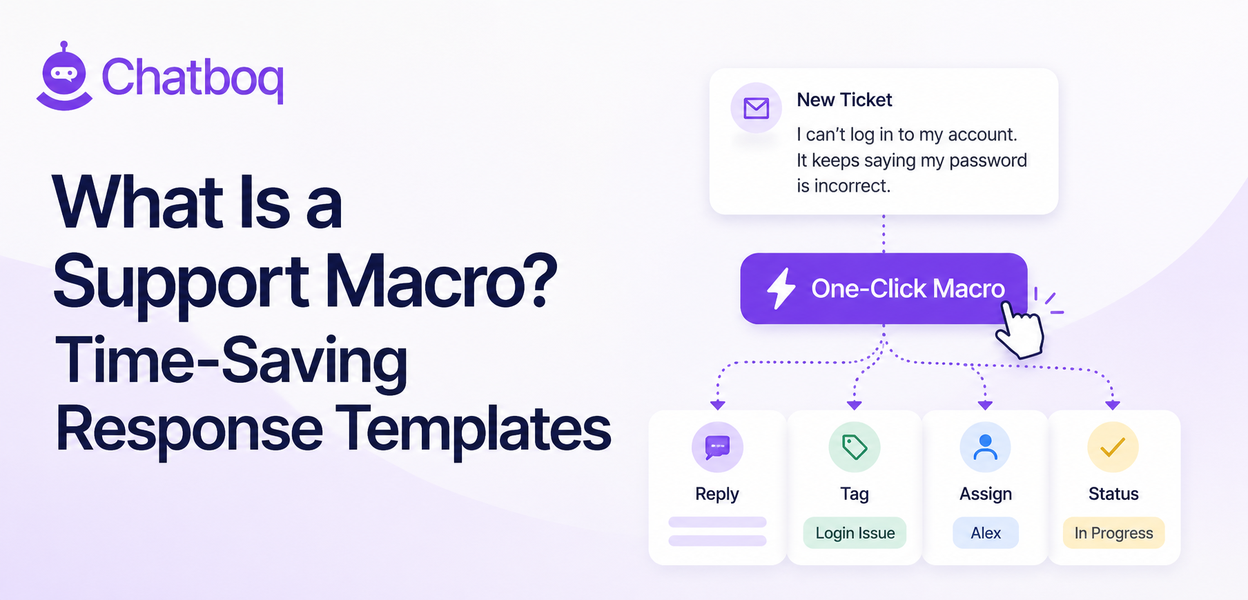 Chatboq

What Is a Support Macro? Time-Saving Response Templates

New Ticket
I can't log in to my account. It keeps saying my password is incorrect.

One-Click Macro

Reply

Tag
Login Issue

Assign
Alex

Status
In Progress